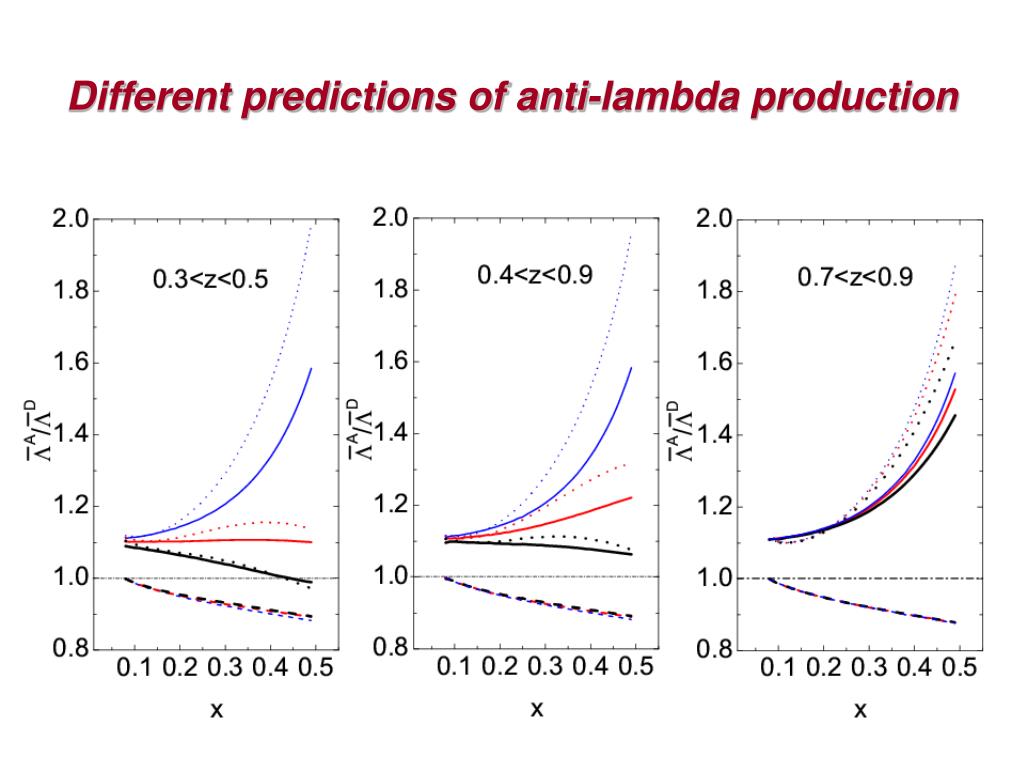 Different predictions of anti-lambda production

2.0
1.8
1.6
1.4
1.2
1.0
0.8
$\bar{\Lambda}^A/\bar{\Lambda}^D$
0.3<z<0.5
0.1 0.2 0.3 0.4 0.5
x

2.0
1.8
1.6
1.4
1.2
1.0
0.8
$\bar{\Lambda}^A/\bar{\Lambda}^D$
0.4<z<0.9
0.1 0.2 0.3 0.4 0.5
x

2.0
1.8
1.6
1.4
1.2
1.0
0.8
$\bar{\Lambda}^A/\bar{\Lambda}^D$
0.7<z<0.9
0.1 0.2 0.3 0.4 0.5
x